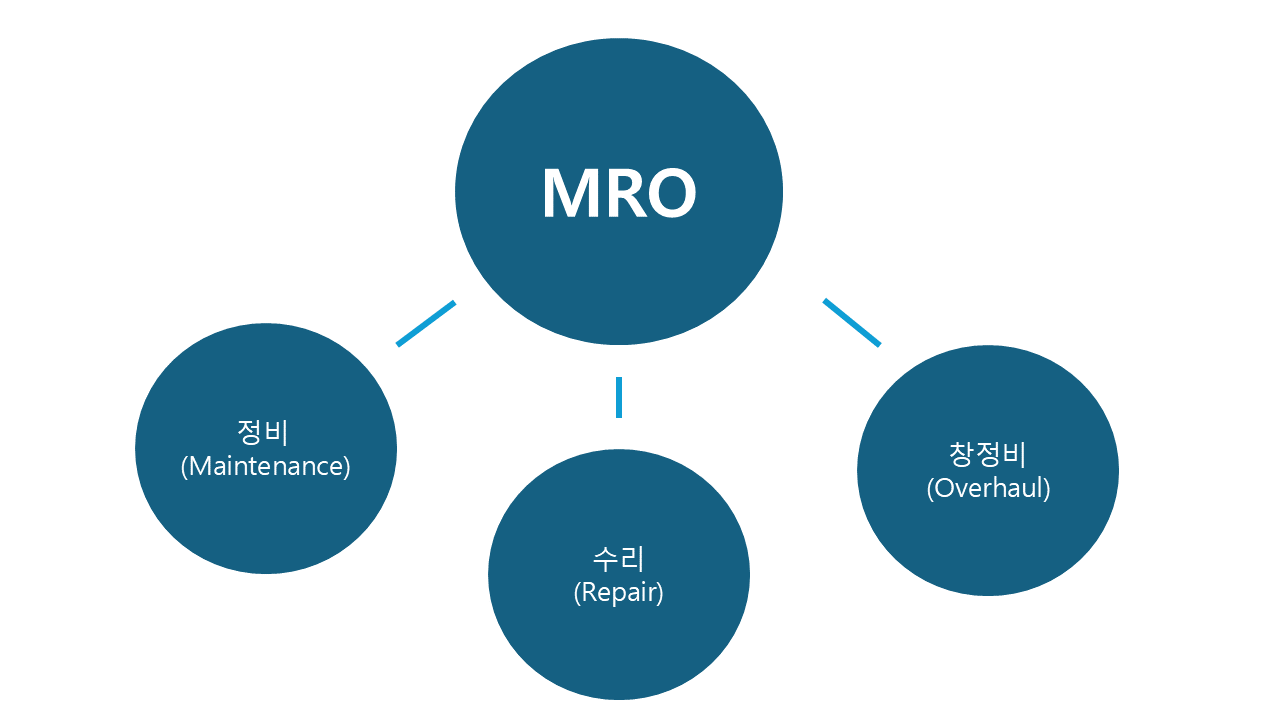 MRO

정비
(Maintenance)

수리
(Repair)

창정비
(Overhaul)